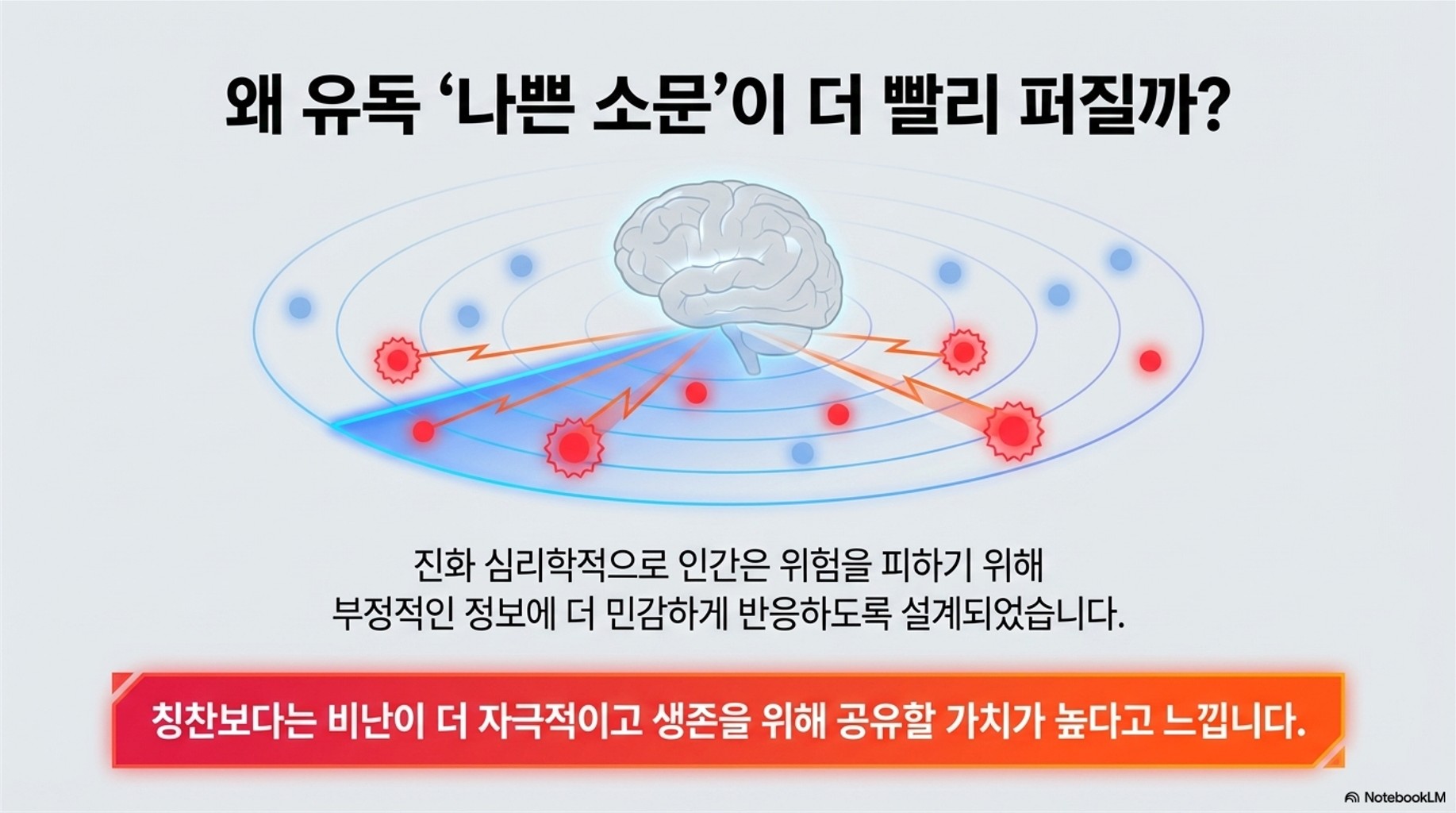 왜 유독 ‘나쁜 소문’이 더 빨리 퍼질까?

진화 심리학적으로 인간은 위험을 피하기 위해 부정적인 정보에 더 민감하게 반응하도록 설계되었습니다.

칭찬보다는 비난이 더 자극적이고 생존을 위해 공유할 가치가 높다고 느낍니다.

NotebookLM